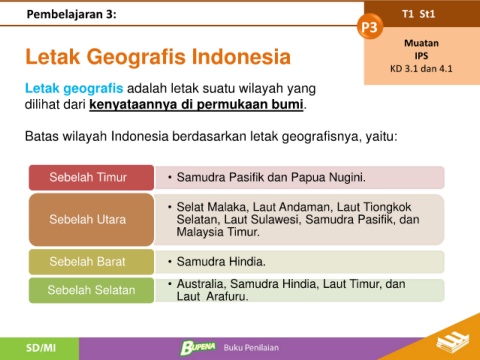 Pembelajaran 3:

T1 St1

P3

Muatan
IPS
KD 3.1 dan 4.1

Letak Geografis Indonesia

Letak geografis adalah letak suatu wilayah yang dilihat dari kenyataannya di permukaan bumi.

Batas wilayah Indonesia berdasarkan letak geografisnya, yaitu:

| Sebelah Timur | • Samudra Pasifik dan Papua Nugini. |
|---|---|
| Sebelah Utara | • Selat Malaka, Laut Andaman, Laut Tiongkok Selatan, Laut Sulawesi, Samudra Pasifik, dan Malaysia Timur. |
| Sebelah Barat | • Samudra Hindia. |
| Sebelah Selatan | • Australia, Samudra Hindia, Laut Timur, dan Laut Arafuru. |

SD/MI

BUPENA Buku Penilaian